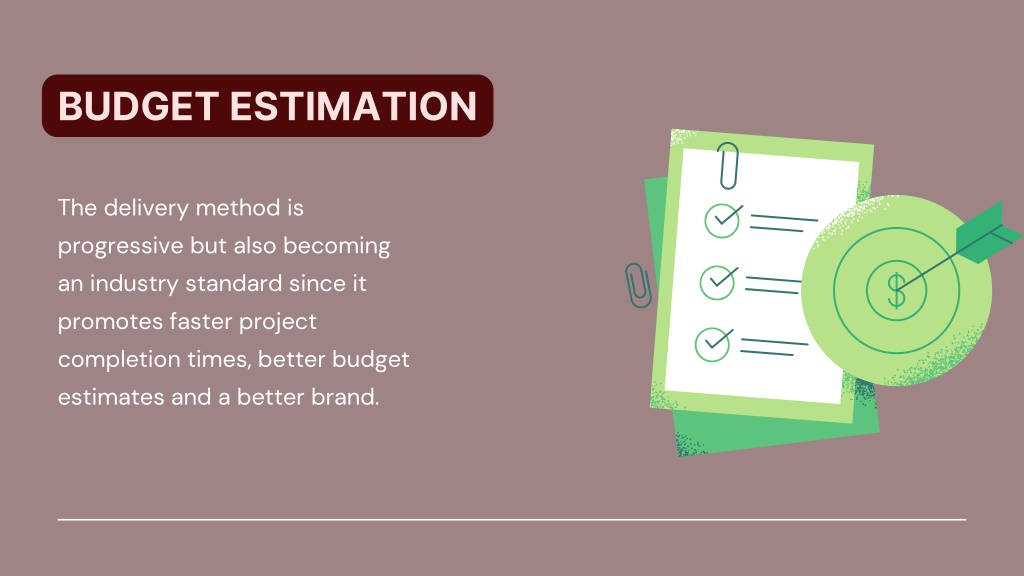 BUDGET ESTIMATION

The delivery method is progressive but also becoming an industry standard since it promotes faster project completion times, better budget estimates and a better brand.

$